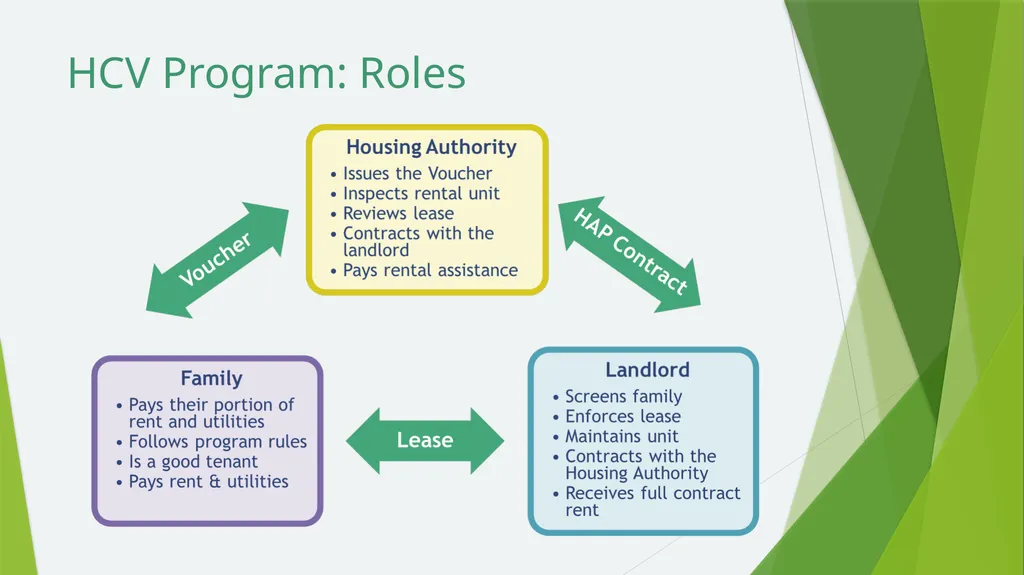 HCV Program: Roles

Housing Authority
• Issues the Voucher
• Inspects rental unit
• Reviews lease
• Contracts with the landlord
• Pays rental assistance

Voucher

HAP Contract

Family
• Pays their portion of rent and utilities
• Follows program rules
• Is a good tenant
• Pays rent & utilities

Lease

Landlord
• Screens family
• Enforces lease
• Maintains unit
• Contracts with the Housing Authority
• Receives full contract rent